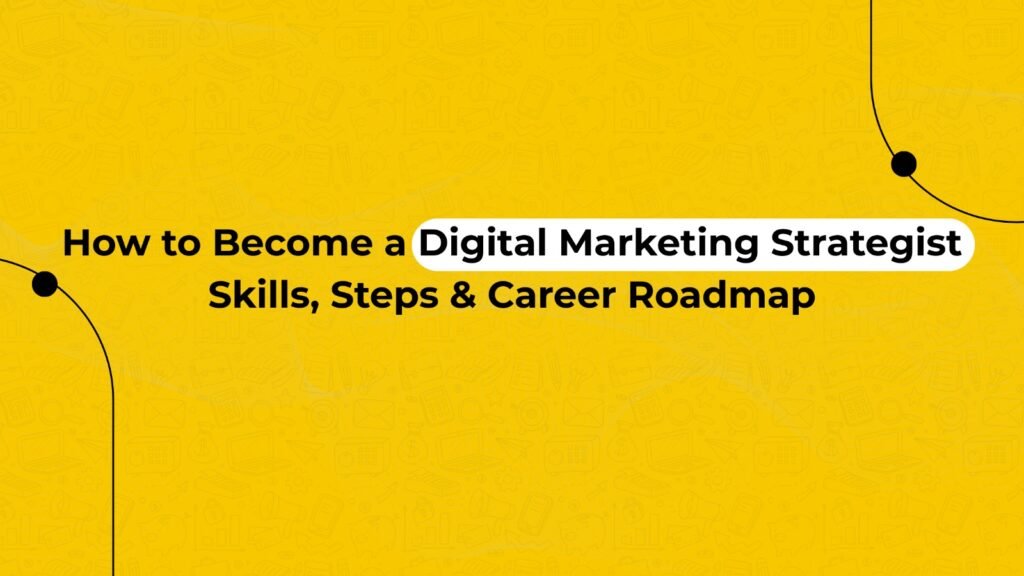 How to Become a Digital Marketing Strategist
Skills, Steps & Career Roadmap